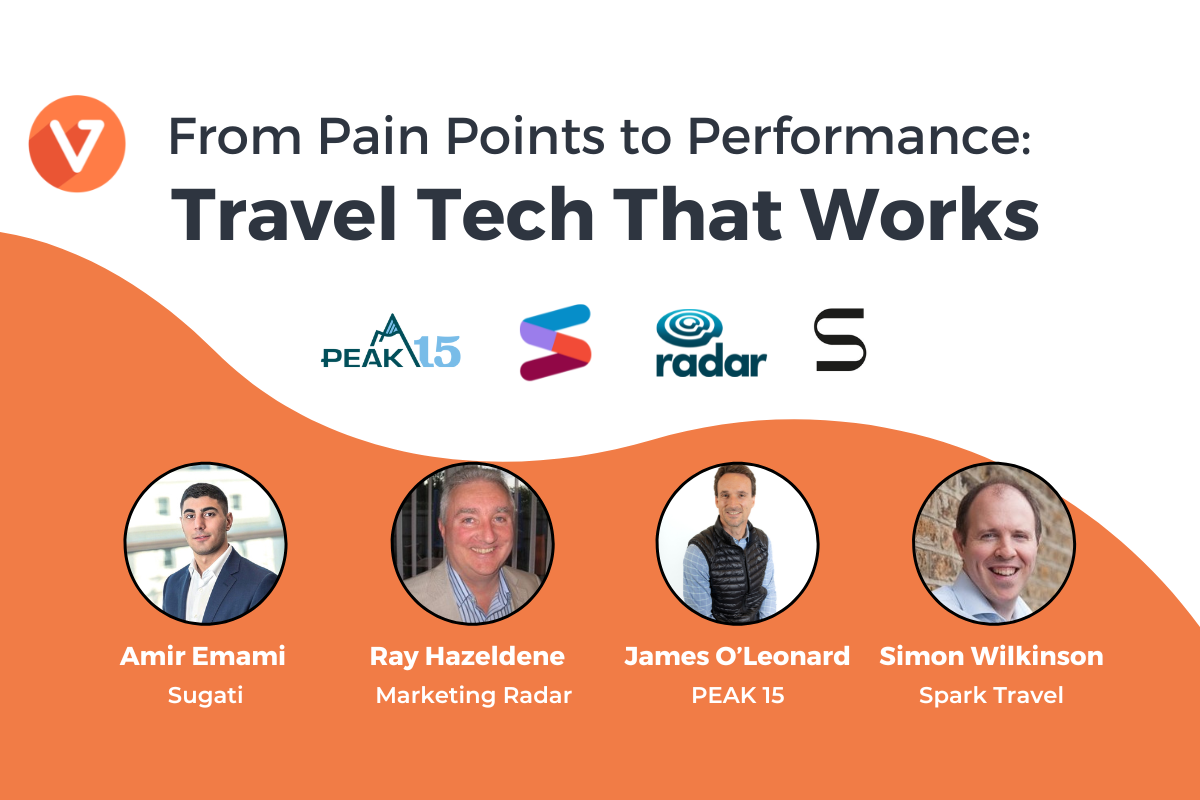 From Pain Points to Performance:
Travel Tech That Works

PEAK 15

radar

Amir Emami
Sugati

Ray Hazeldene
Marketing Radar

James O'Leonard
PEAK 15

Simon Wilkinson
Spark Travel